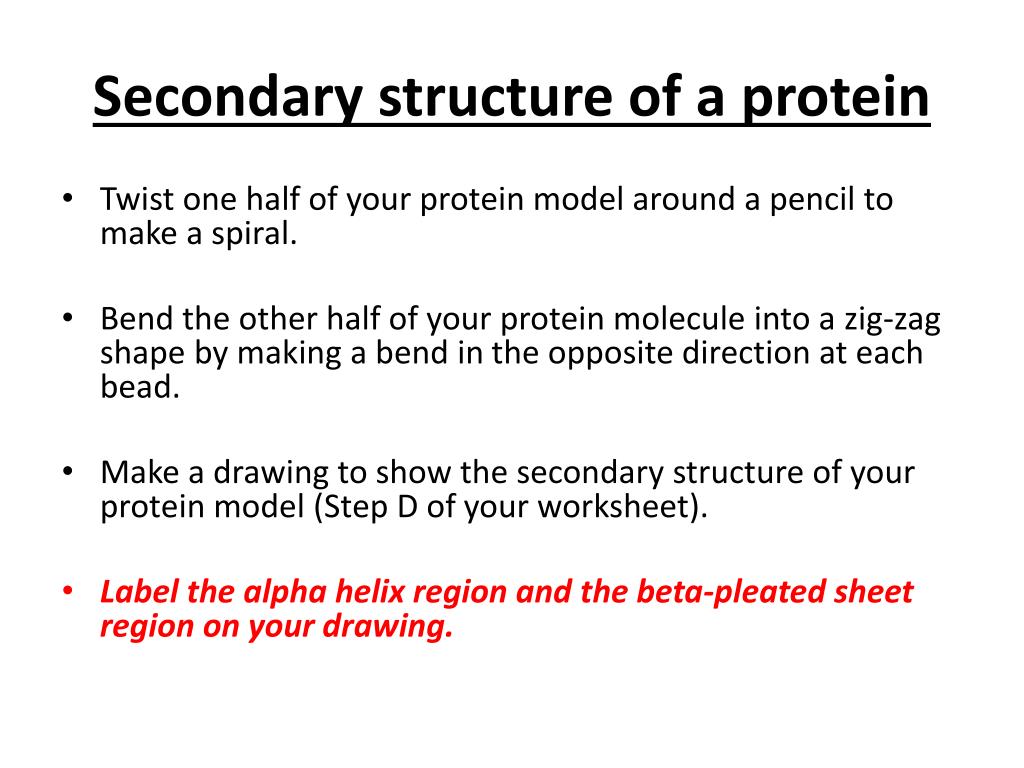 Secondary structure of a protein

• Twist one half of your protein model around a pencil to make a spiral.

• Bend the other half of your protein molecule into a zig-zag shape by making a bend in the opposite direction at each bead.

• Make a drawing to show the secondary structure of your protein model (Step D of your worksheet).

• Label the alpha helix region and the beta-pleated sheet region on your drawing.